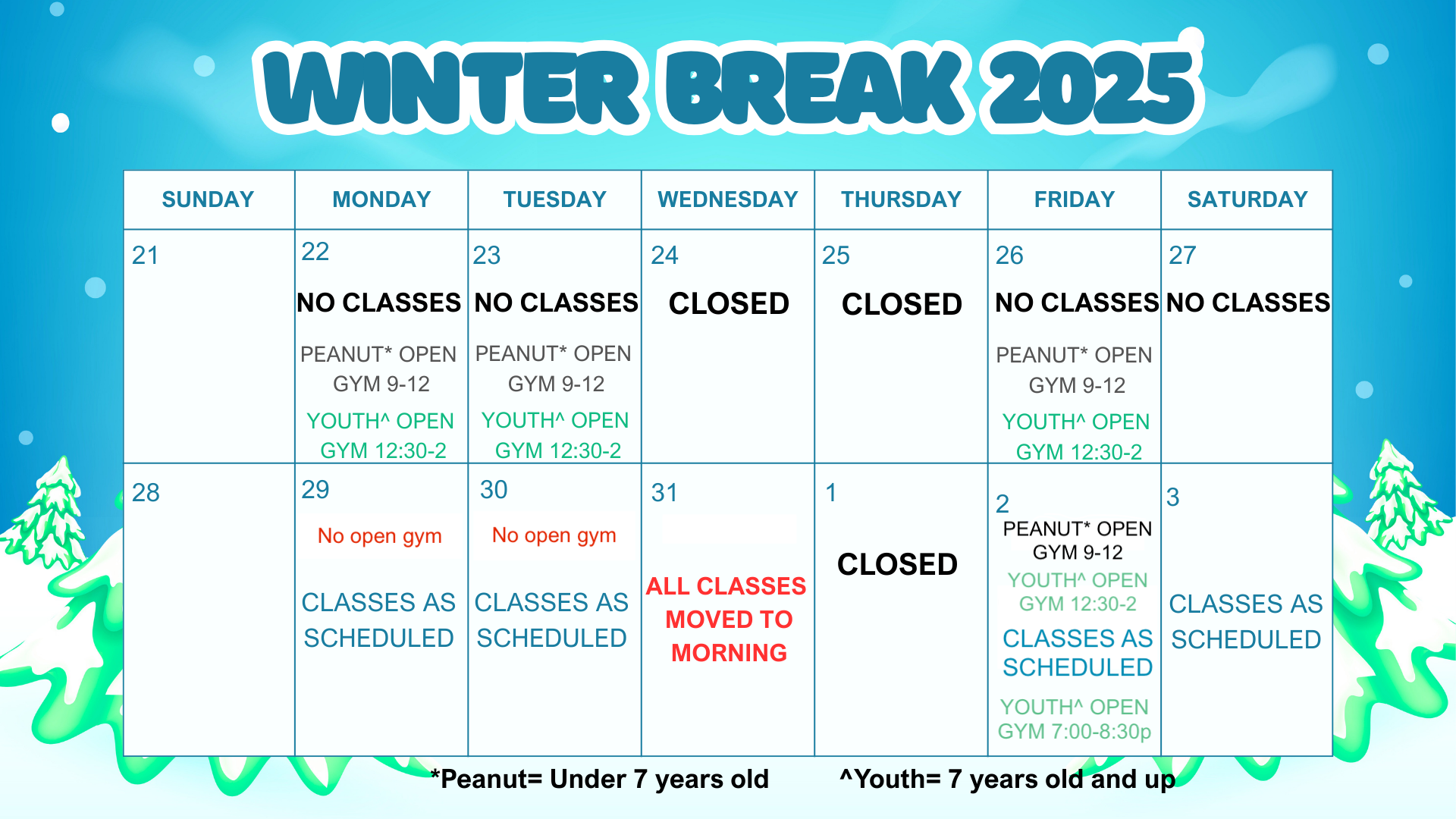 WINTER BREAK 2025

| SUNDAY | MONDAY | TUESDAY | WEDNESDAY | THURSDAY | FRIDAY | SATURDAY |
|---|---|---|---|---|---|---|
| 21 | 22 NO CLASSES PEANUT* OPEN GYM 9-12 YOUTH^ OPEN GYM 12:30-2 | 23 NO CLASSES PEANUT* OPEN GYM 9-12 YOUTH^ OPEN GYM 12:30-2 | 24 CLOSED | 25 CLOSED | 26 NO CLASSES PEANUT* OPEN GYM 9-12 YOUTH^ OPEN GYM 12:30-2 | 27 NO CLASSES |
| 28 | 29 No open gym CLASSES AS SCHEDULED | 30 No open gym CLASSES AS SCHEDULED | 31 ALL CLASSES MOVED TO MORNING | 1 CLOSED | 2 PEANUT* OPEN GYM 9-12 YOUTH^ OPEN GYM 12:30-2 CLASSES AS SCHEDULED YOUTH^ OPEN GYM 7:00-8:30p | 3 CLASSES AS SCHEDULED |

*Peanut= Under 7 years old ^Youth= 7 years old and up